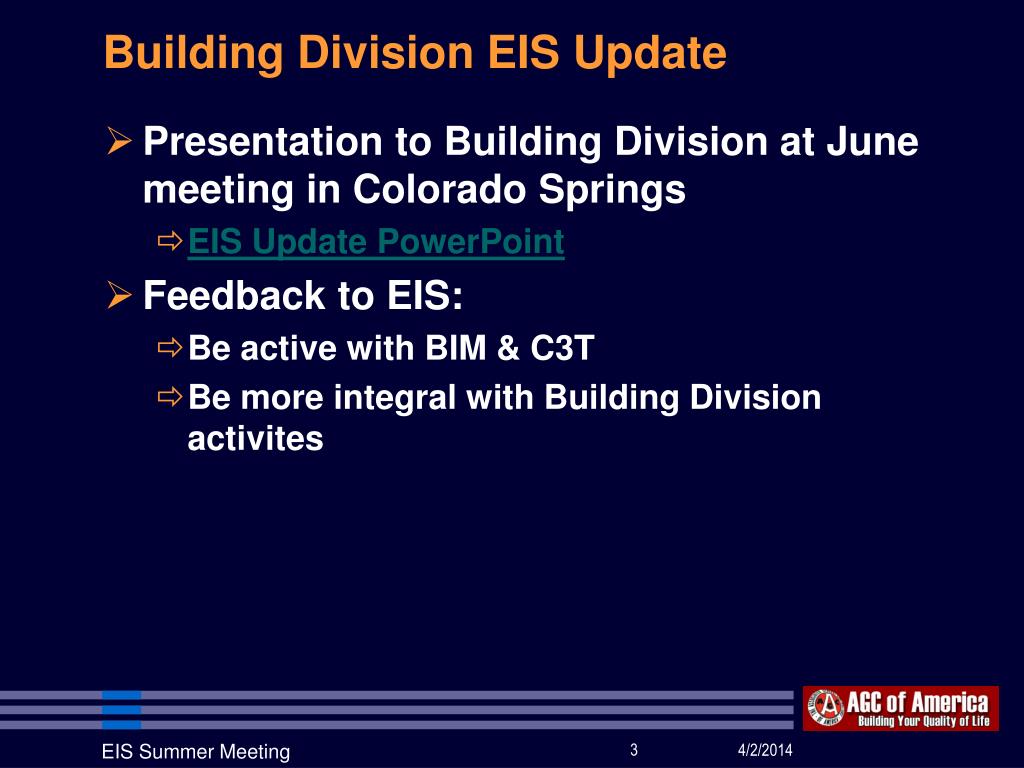 Building Division EIS Update

Presentation to Building Division at June meeting in Colorado Springs

EIS Update PowerPoint

Feedback to EIS:

Be active with BIM & C3T

Be more integral with Building Division activites

AGC of America
Building Your Quality of Life

EIS Summer Meeting

3

4/2/2014